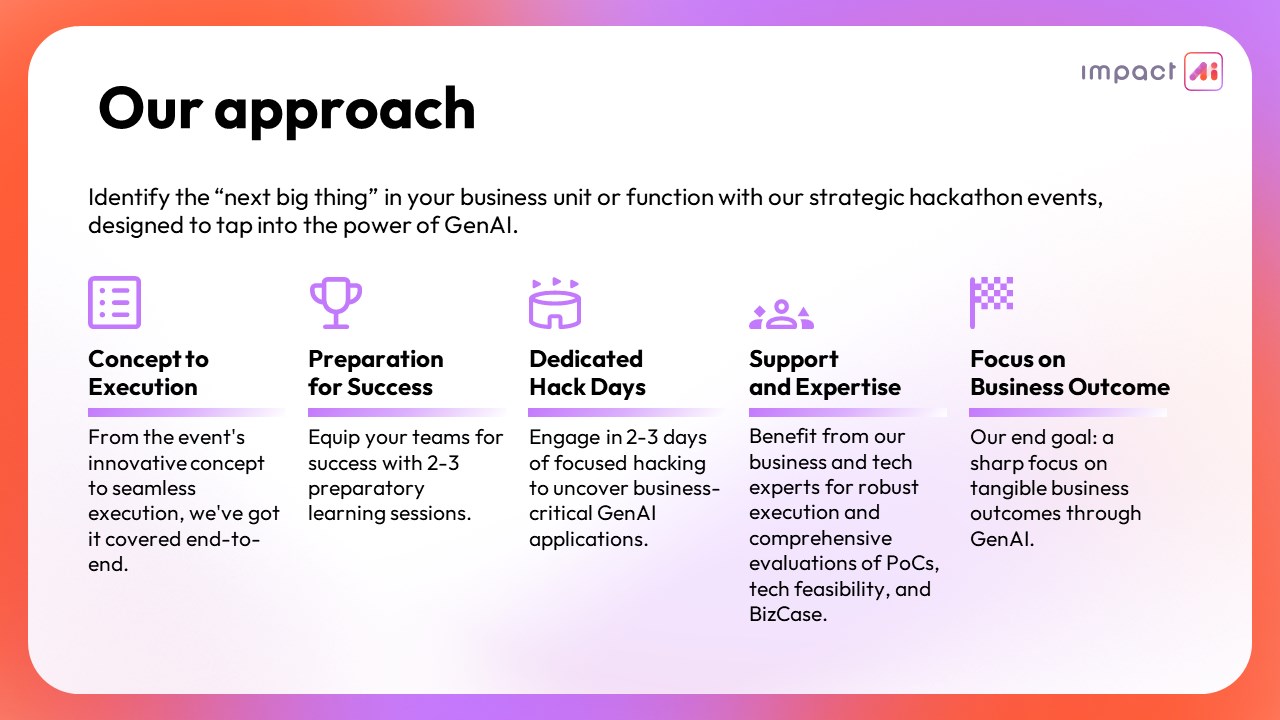 impact Ai

Our approach

Identify the “next big thing” in your business unit or function with our strategic hackathon events, designed to tap into the power of GenAI.

Concept to Execution

From the event's innovative concept to seamless execution, we've got it covered end-to-end.

Preparation for Success

Equip your teams for success with 2-3 preparatory learning sessions.

Dedicated Hack Days

Engage in 2-3 days of focused hacking to uncover business-critical GenAI applications.

Support and Expertise

Benefit from our business and tech experts for robust execution and comprehensive evaluations of PoCs, tech feasibility, and BizCase.

Focus on Business Outcome

Our end goal: a sharp focus on tangible business outcomes through GenAI.